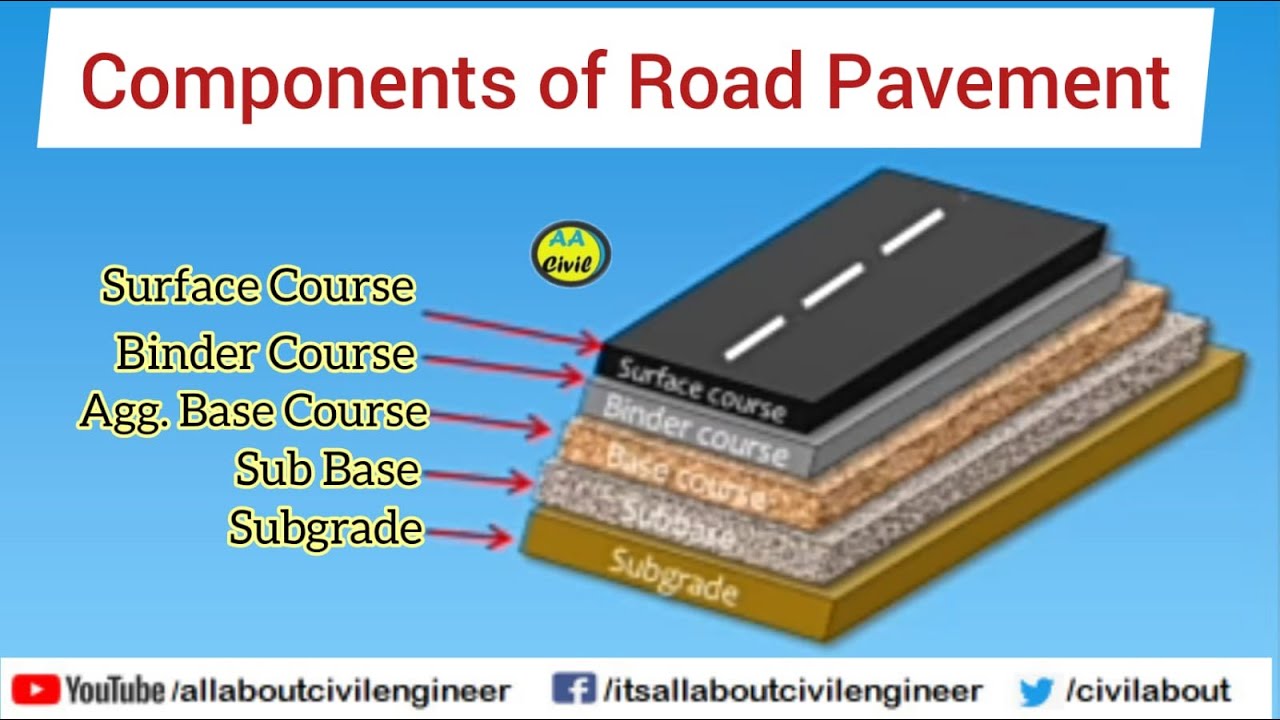 Components of Road Pavement

AA Civil

Surface Course
Binder Course
Agg. Base Course
Sub Base
Subgrade

Surface course
Binder course
Base course
Subbase
Subgrade

YouTube /allaboutcivilengineer
/itsallaboutcivilengineer
/civilabout